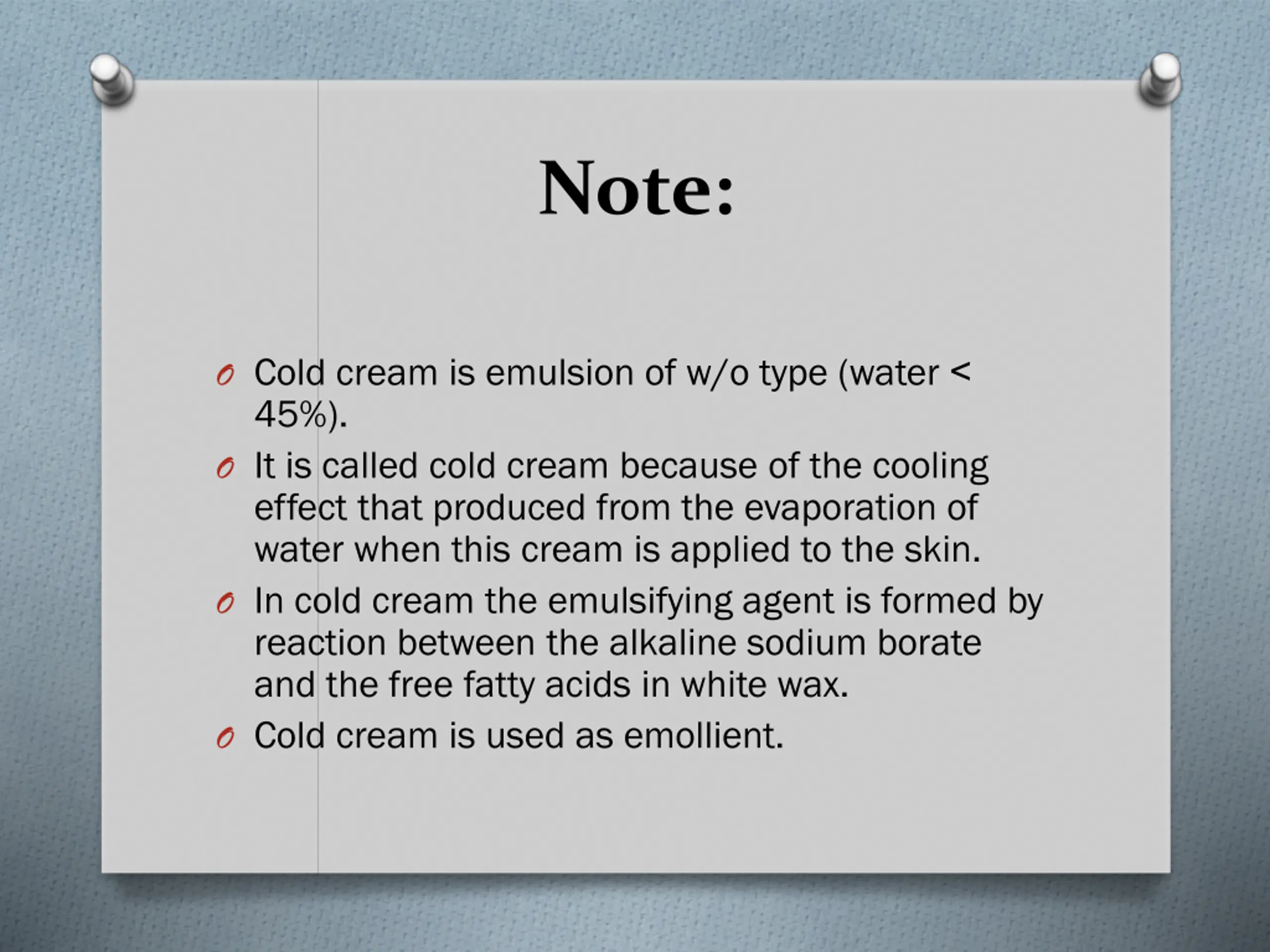 Note:

Cold cream is emulsion of w/o type (water < 45%).

It is called cold cream because of the cooling effect that produced from the evaporation of water when this cream is applied to the skin.

In cold cream the emulsifying agent is formed by reaction between the alkaline sodium borate and the free fatty acids in white wax.

Cold cream is used as emollient.